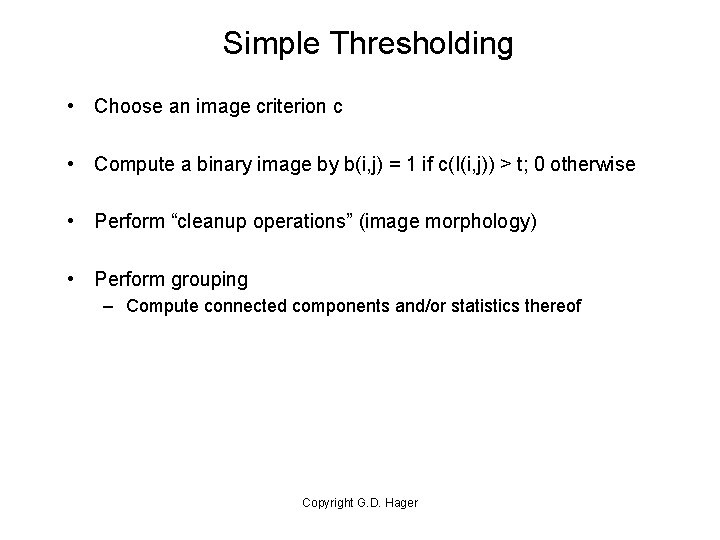 Simple Thresholding

• Choose an image criterion c

• Compute a binary image by b(i,j) = 1 if c(I(i,j)) > t; 0 otherwise

• Perform “cleanup operations” (image morphology)

• Perform grouping
– Compute connected components and/or statistics thereof

Copyright G.D. Hager